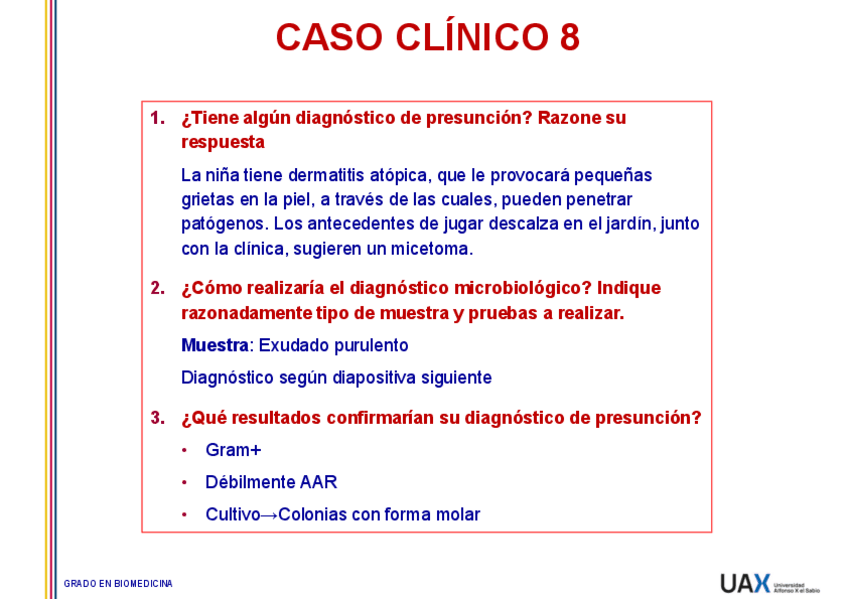 CASO CLÍNICO 8

1. ¿Tiene algún diagnóstico de presunción? Razone su respuesta

La niña tiene dermatitis atópica, que le provocará pequeñas grietas en la piel, a través de las cuales, pueden penetrar patógenos. Los antecedentes de jugar descalza en el jardín, junto con la clínica, sugieren un micetoma.

2. ¿Cómo realizaría el diagnóstico microbiológico? Indique razonadamente tipo de muestra y pruebas a realizar.

Muestra: Exudado purulento

Diagnóstico según diapositiva siguiente

3. ¿Qué resultados confirmarían su diagnóstico de presunción?

• Gram+
• Débilmente AAR
• Cultivo→Colonias con forma molar

GRADO EN BIOMEDICINA

UAX Universidad Alfonso X el Sabio